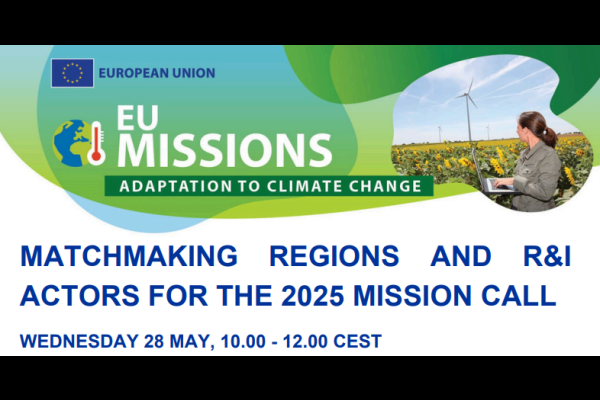 EUROPEAN UNION

EU MISSIONS

ADAPTATION TO CLIMATE CHANGE

MATCHMAKING REGIONS AND R&I ACTORS FOR THE 2025 MISSION CALL

WEDNESDAY 28 MAY, 10.00 - 12.00 CEST